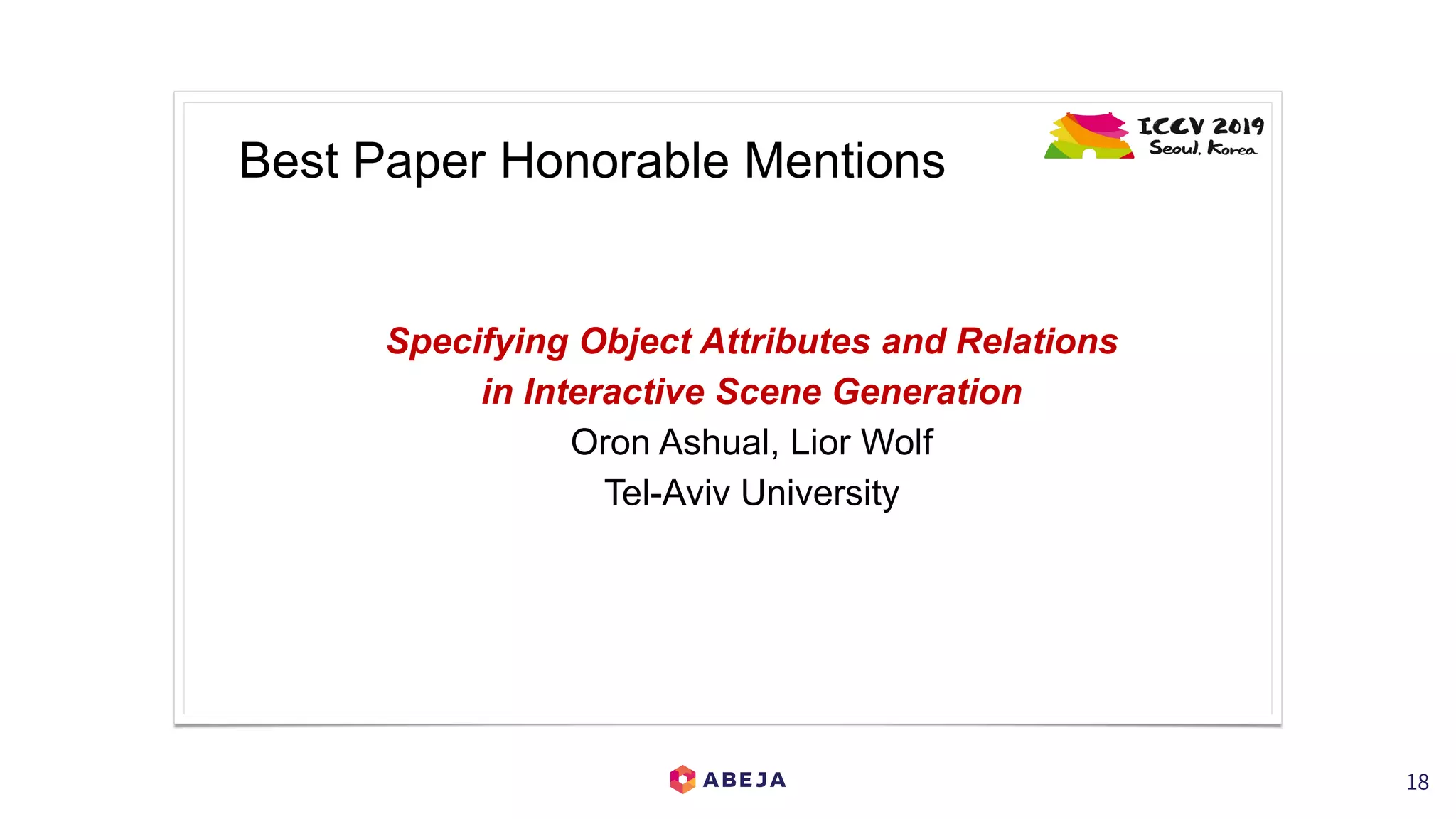 Best Paper Honorable Mentions

ICCV 2019
Seoul, Korea

Specifying Object Attributes and Relations in Interactive Scene Generation

Oron Ashual, Lior Wolf

Tel-Aviv University

ABEJA

18